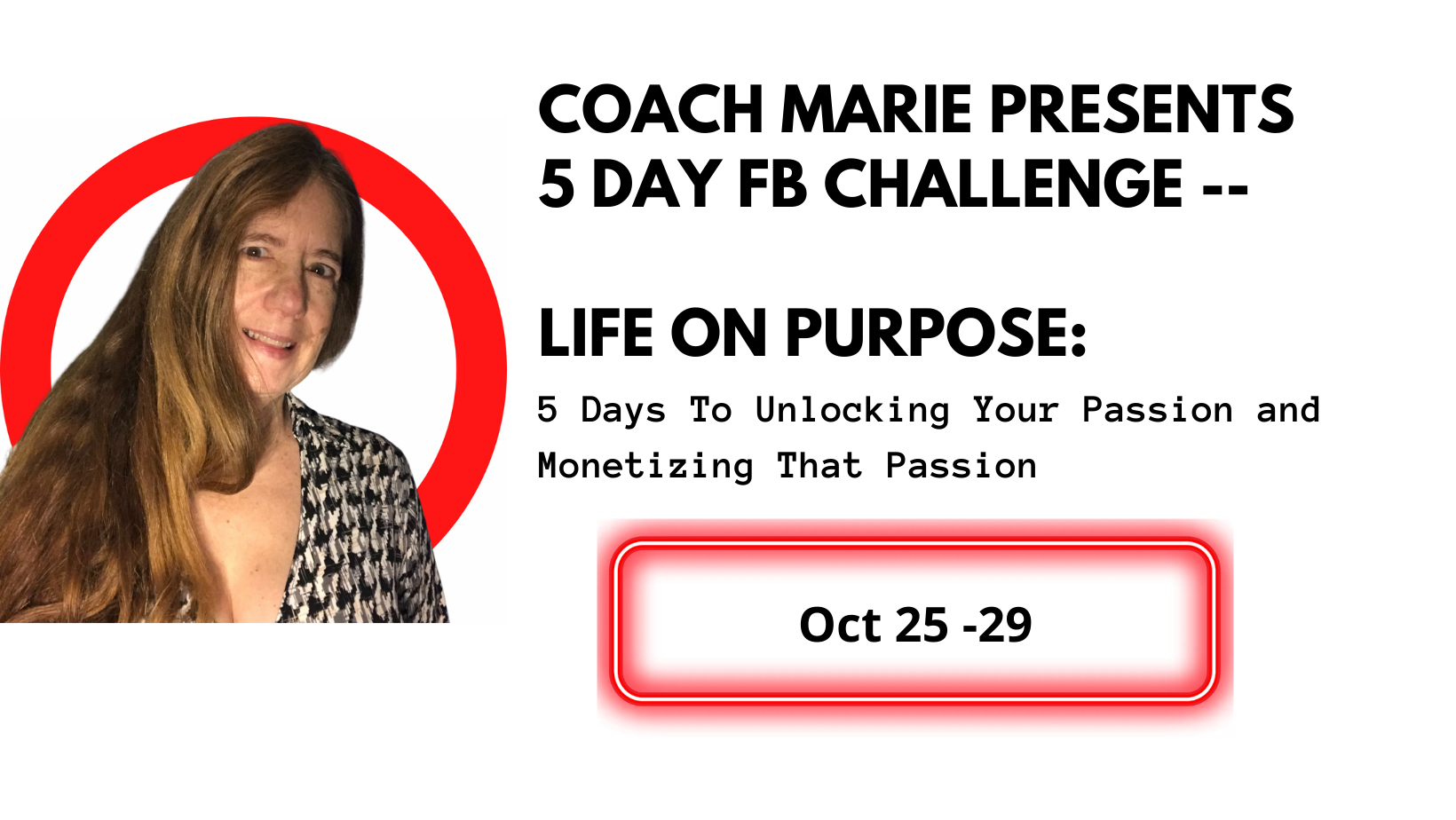 COACH MARIE PRESENTS
5 DAY FB CHALLENGE --

LIFE ON PURPOSE:

5 Days To Unlocking Your Passion and Monetizing That Passion

Oct 25 -29